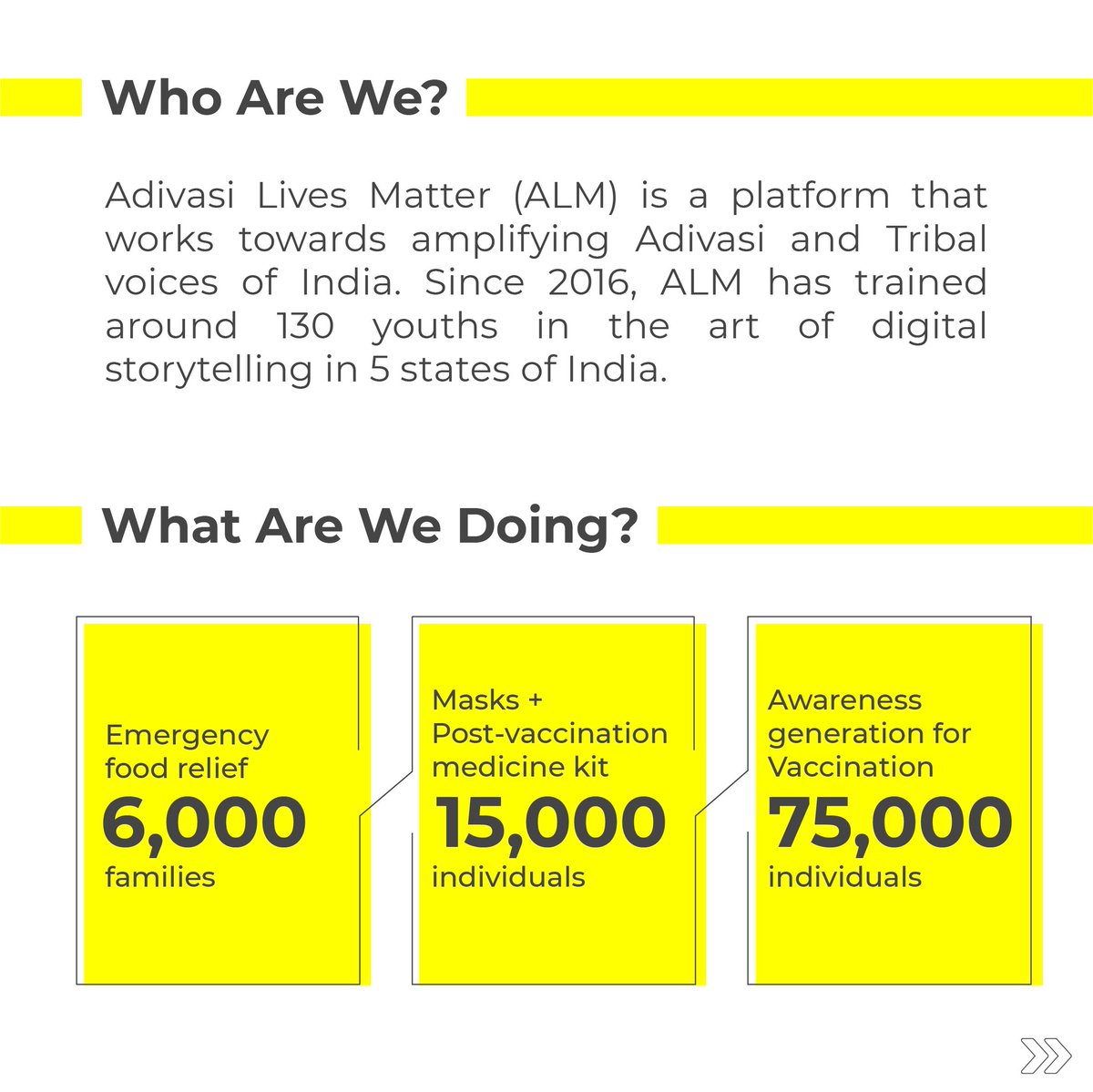 Who Are We?

Adivasi Lives Matter (ALM) is a platform that works towards amplifying Adivasi and Tribal voices of India. Since 2016, ALM has trained around 130 youths in the art of digital storytelling in 5 states of India.

What Are We Doing?

Emergency food relief
6,000
families

Masks + Post-vaccination medicine kit
15,000
individuals

Awareness generation for Vaccination
75,000
individuals